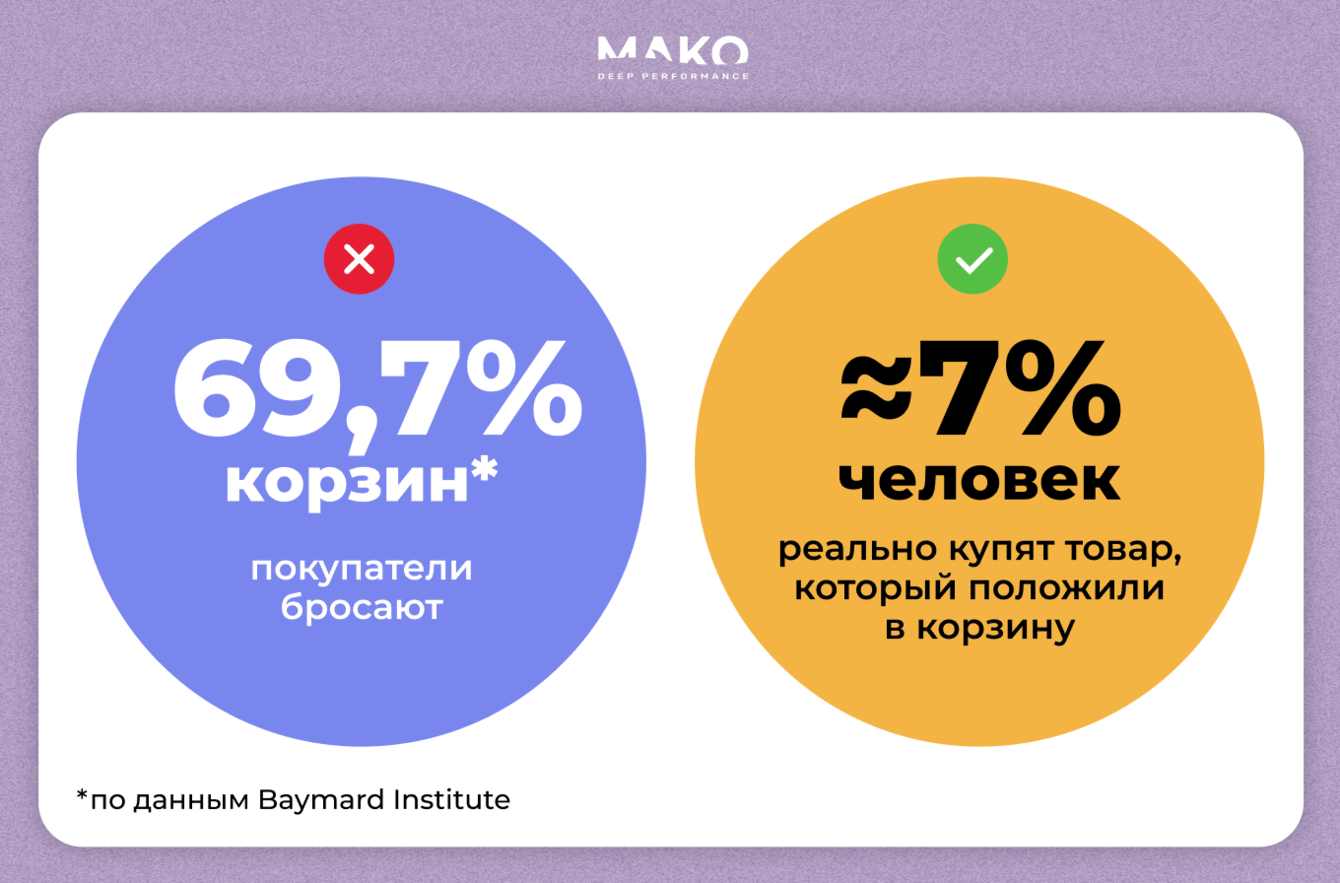 MAKO
DEEP PERFORMANCE

69,7%
корзин*

покупатели бросают

≈7%
человек

реально купят товар, который положили в корзину

*по данным Baymard Institute